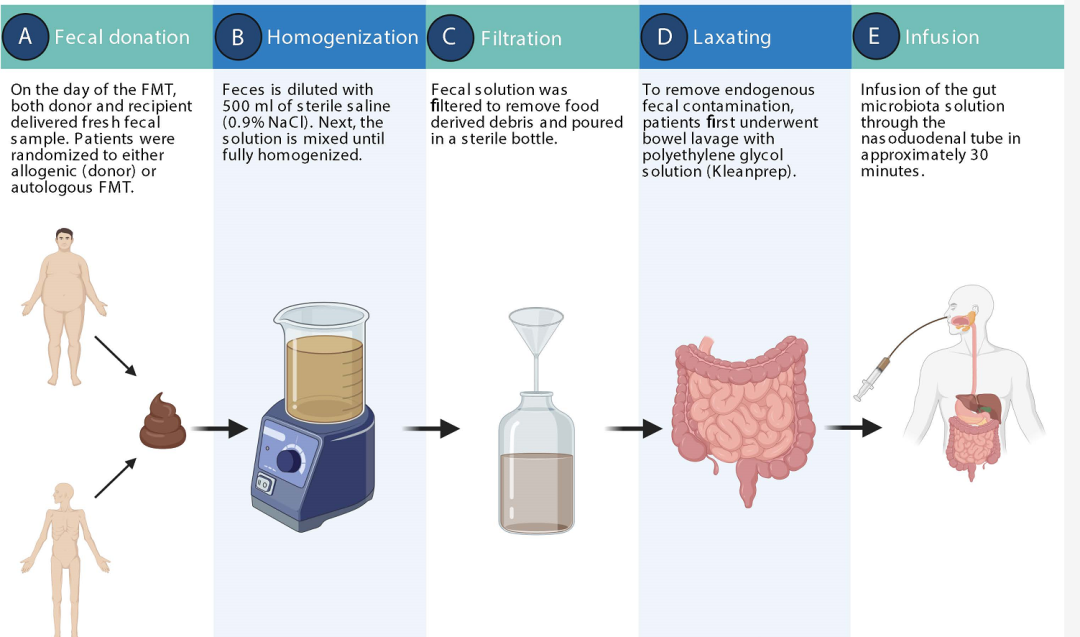 A Fecal donation

On the day of the FMT, both donor and recipient delivered fresh fecal sample. Patients were randomized to either allogenic (donor) or autologous FMT.

B Homogenization

Feces is diluted with 500 ml of sterile saline (0.9% NaCl). Next, the solution is mixed until fully homogenized.

C Filtration

Fecal solution was filtered to remove food derived debris and poured in a sterile bottle.

D Laxating

To remove endogenous fecal contamination, patients first underwent bowel lavage with polyethylene glycol solution (Kleanprep).

E Infusion

Infusion of the gut microbiota solution through the nasoduodenal tube in approximately 30 minutes.